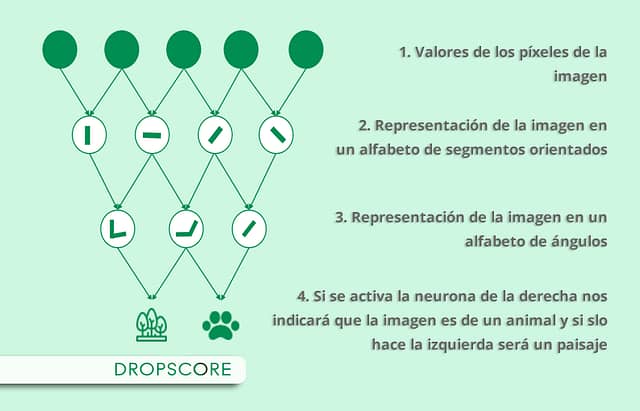 1. Valores de los píxeles de la imagen

2. Representación de la imagen en un alfabeto de segmentos orientados

3. Representación de la imagen en un alfabeto de ángulos

4. Si se activa la neurona de la derecha nos indicará que la imagen es de un animal y si slo hace la izquierda será un paisaje

DROPSCORE